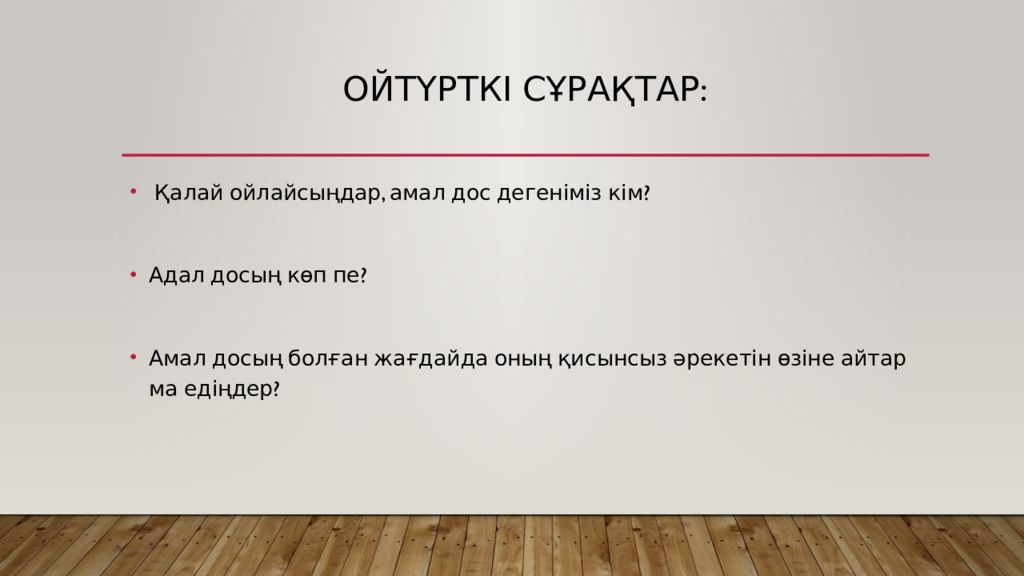 ОЙТҮРТКІ СҰРАҚТАР:

• Қалай ойлайсыңдар, амал дос дегеніміз кім?

• Адал досың көп пе?

• Амал досың болған жағдайда оның қисынсыз әрекетін өзіне айтар ма едіңдер?